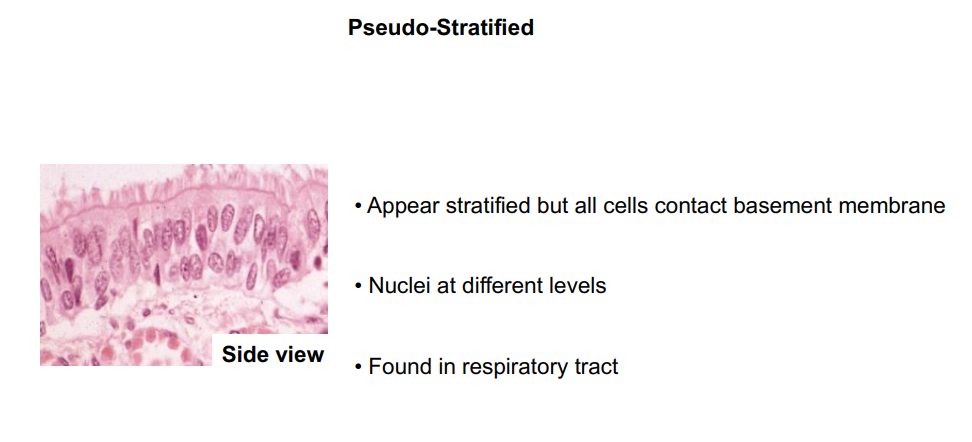 Pseudo-Stratified

Side view

• Appear stratified but all cells contact basement membrane

• Nuclei at different levels

• Found in respiratory tract